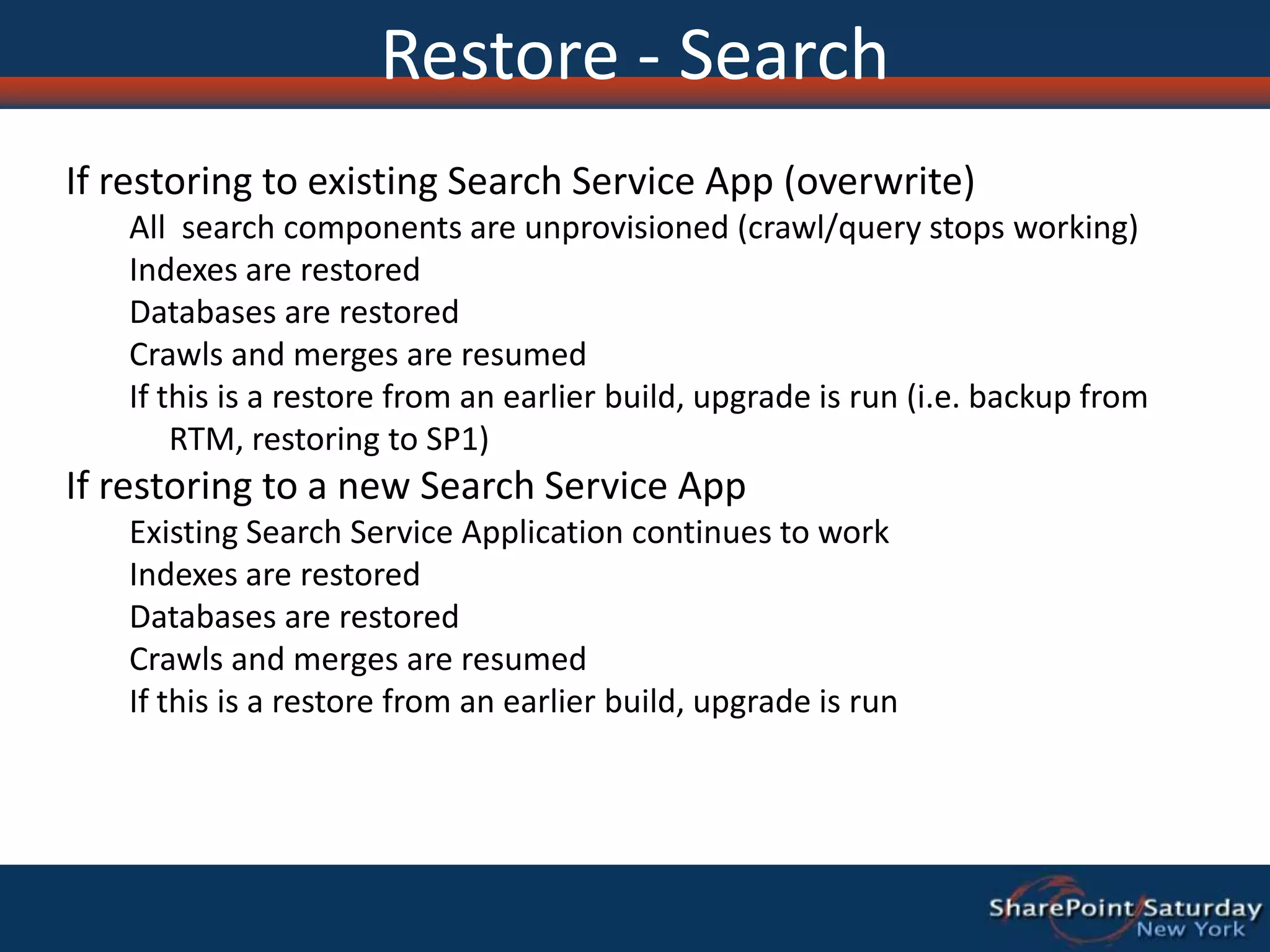 Restore - Search

If restoring to existing Search Service App (overwrite)

All search components are unprovisioned (crawl/query stops working)

Indexes are restored

Databases are restored

Crawls and merges are resumed

If this is a restore from an earlier build, upgrade is run (i.e. backup from RTM, restoring to SP1)

If restoring to a new Search Service App

Existing Search Service Application continues to work

Indexes are restored

Databases are restored

Crawls and merges are resumed

If this is a restore from an earlier build, upgrade is run

SharePoint Saturday
New York